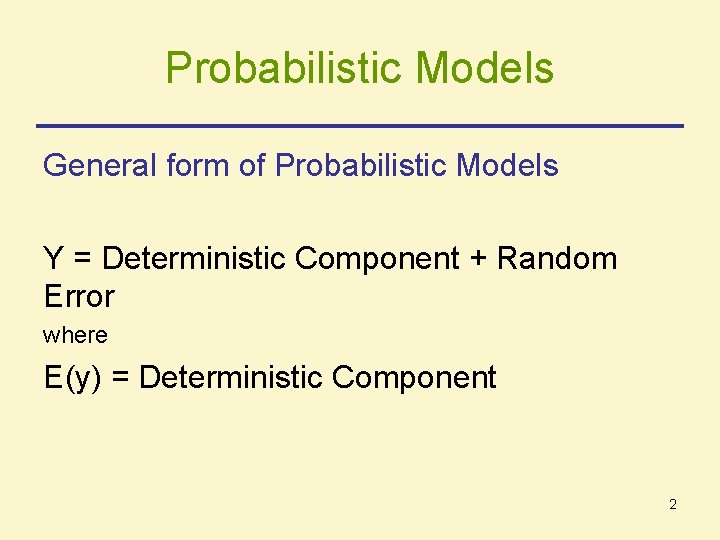 Probabilistic Models

General form of Probabilistic Models

Y = Deterministic Component + Random Error

where

E(y) = Deterministic Component

2